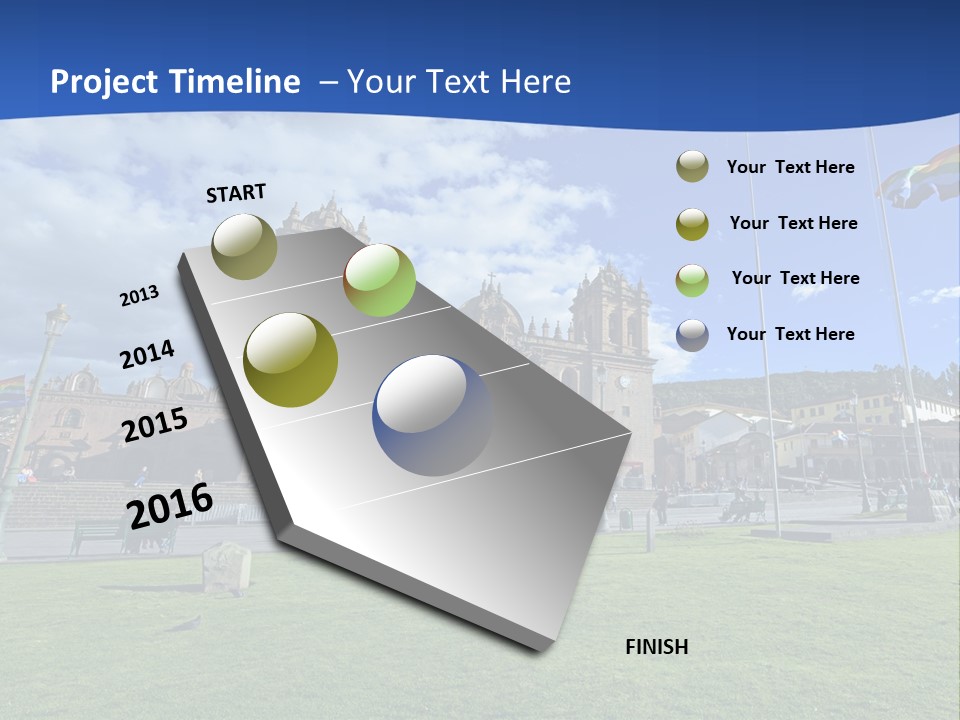 Project Timeline – Your Text Here

START

2013

2014

2015

2016

FINISH

Your Text Here

Your Text Here

Your Text Here

Your Text Here